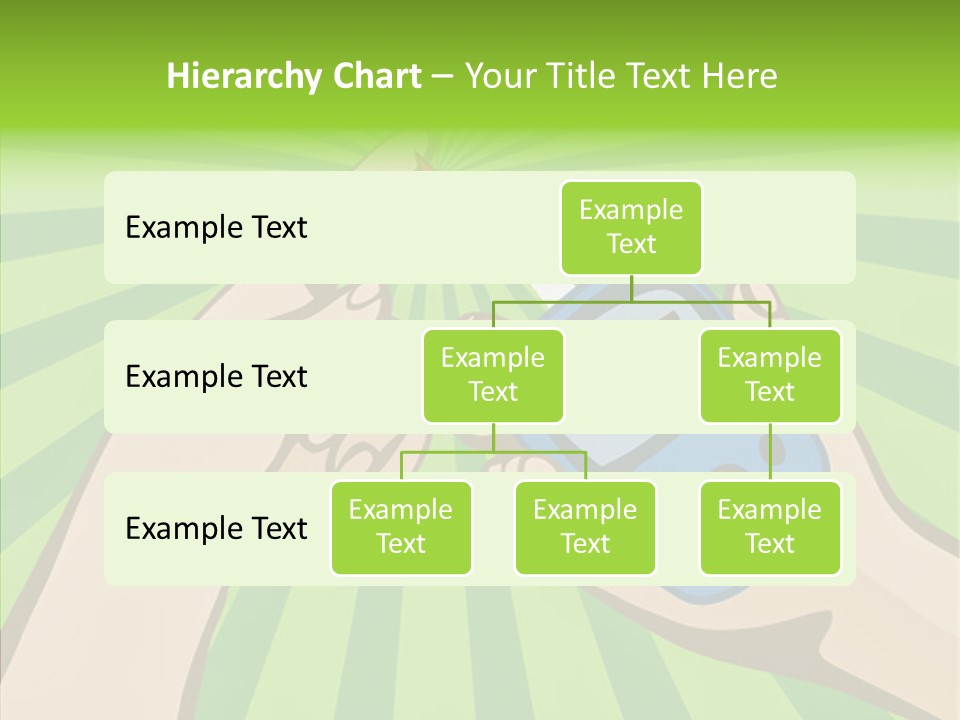 Hierarchy Chart – Your Title Text Here

Example Text

Example Text

Example Text

Example Text

Example Text

Example Text

Example Text

Example Text

Example Text